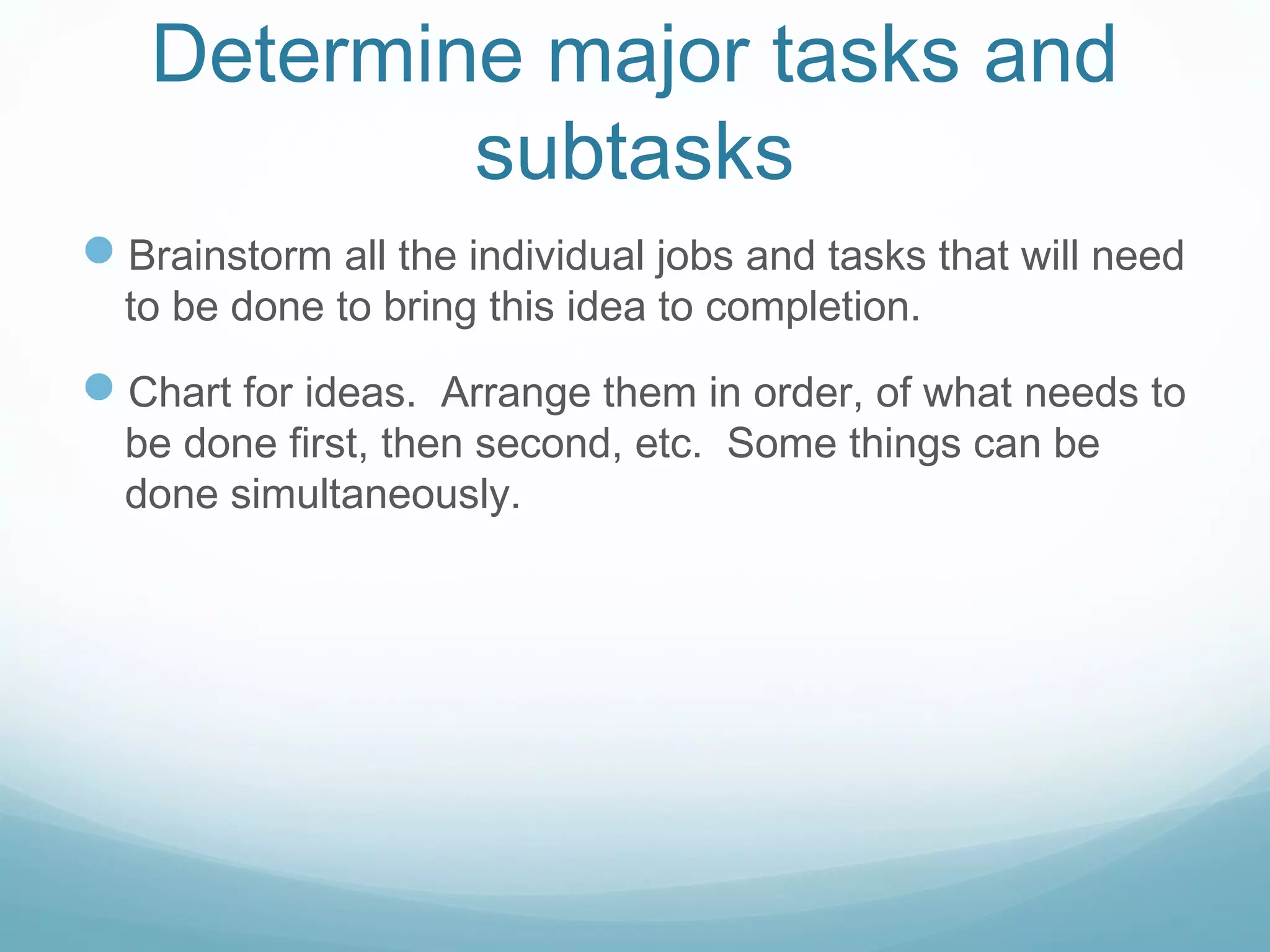 Determine major tasks and subtasks

Brainstorm all the individual jobs and tasks that will need to be done to bring this idea to completion.

Chart for ideas.  Arrange them in order, of what needs to be done first, then second, etc.  Some things can be done simultaneously.